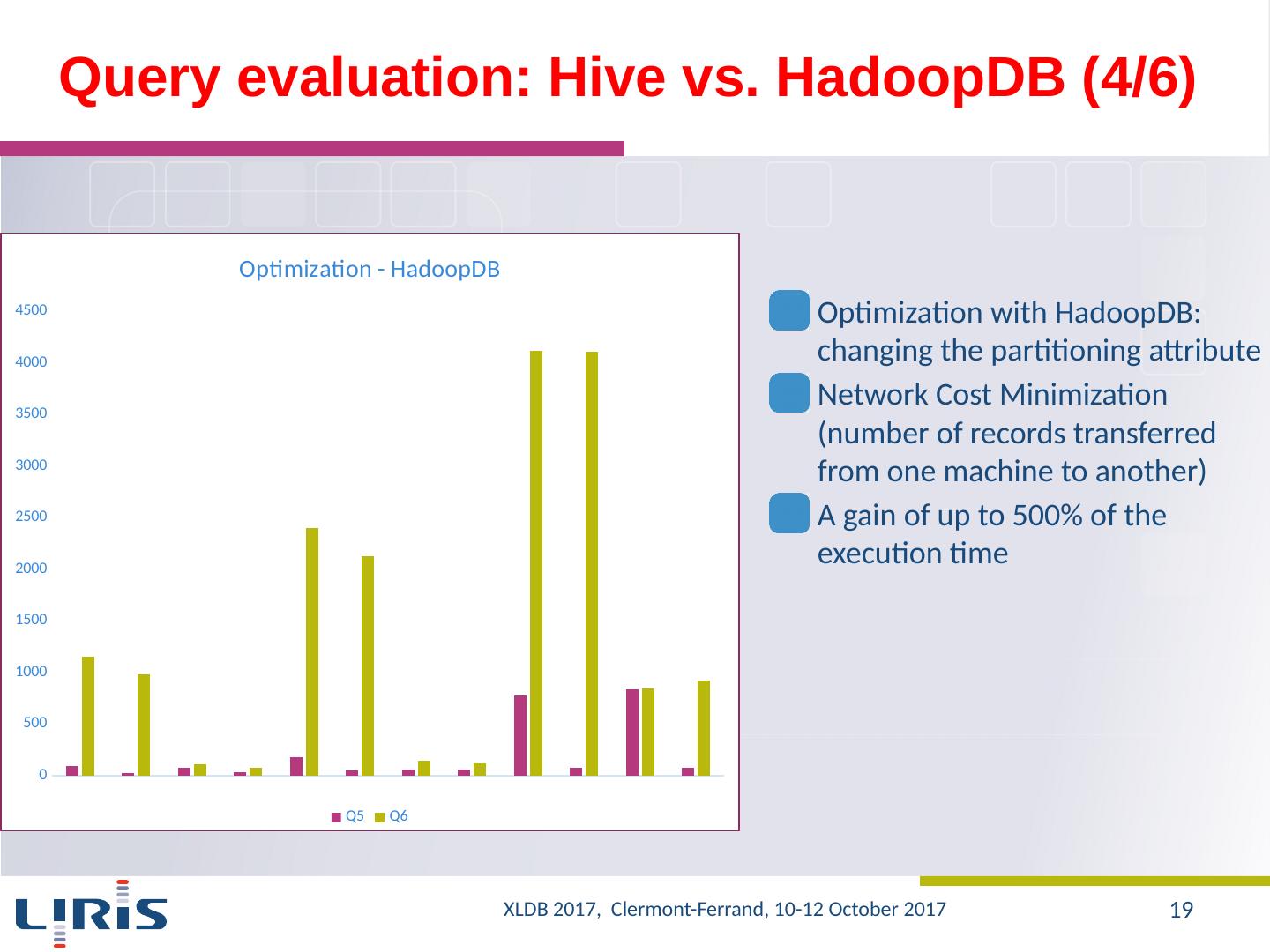 Query evaluation: Hive vs. HadoopDB (4/6)

Optimization - HadoopDB

4500
4000
3500
3000
2500
2000
1500
1000
500
0

Q5 Q6

Optimization with HadoopDB: changing the partitioning attribute

Network Cost Minimization (number of records transferred from one machine to another)

A gain of up to 500% of the execution time

LIRIS

XLDB 2017, Clermont-Ferrand, 10-12 October 2017

19